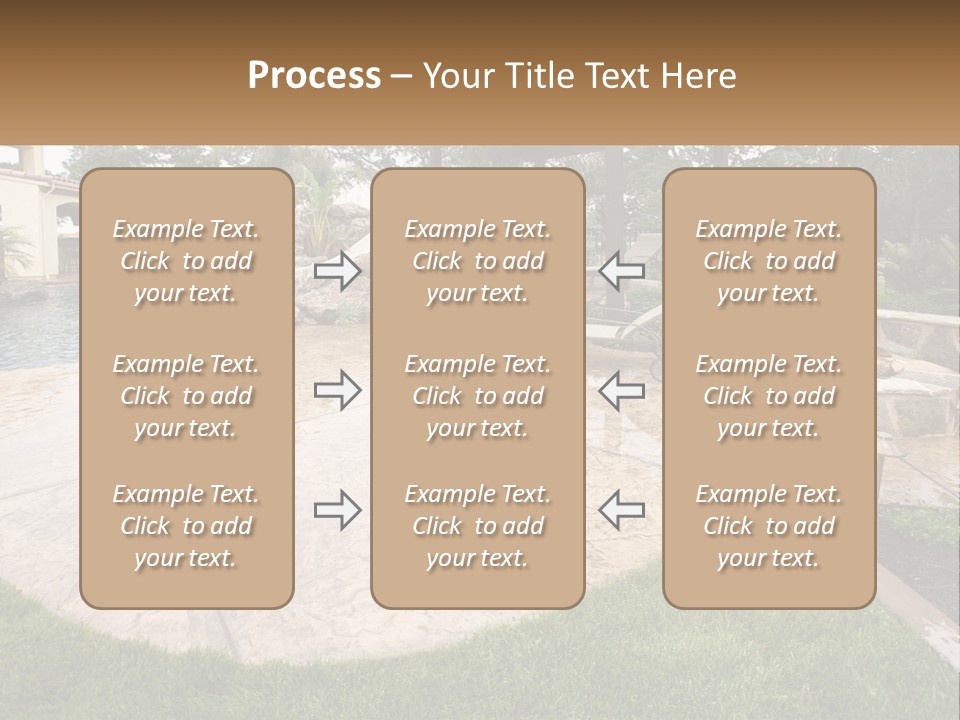 Process – Your Title Text Here

Example Text. Click to add your text.

Example Text. Click to add your text.

Example Text. Click to add your text.

Example Text. Click to add your text.

Example Text. Click to add your text.

Example Text. Click to add your text.

Example Text. Click to add your text.

Example Text. Click to add your text.

Example Text. Click to add your text.